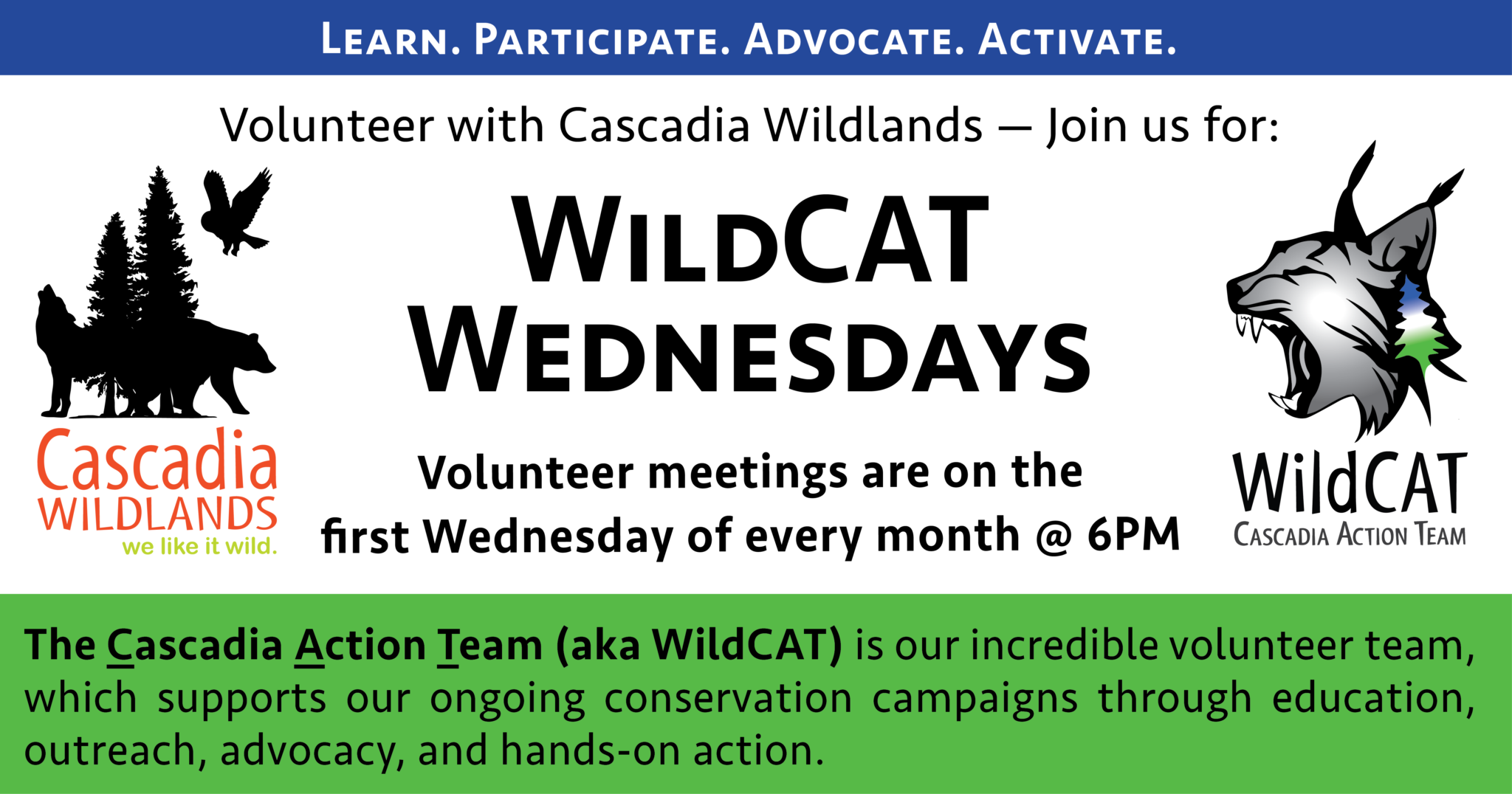 LEARN. PARTICIPATE. ADVOCATE. ACTIVATE.

Volunteer with Cascadia Wildlands — Join us for:

Cascadia WILDLANDS we like it wild.

WILDCAT WEDNESDAYS

Volunteer meetings are on the first Wednesday of every month @ 6PM

WildCAT CASCADIA ACTION TEAM

The Cascadia Action Team (aka WildCAT) is our incredible volunteer team, which supports our ongoing conservation campaigns through education, outreach, advocacy, and hands-on action.